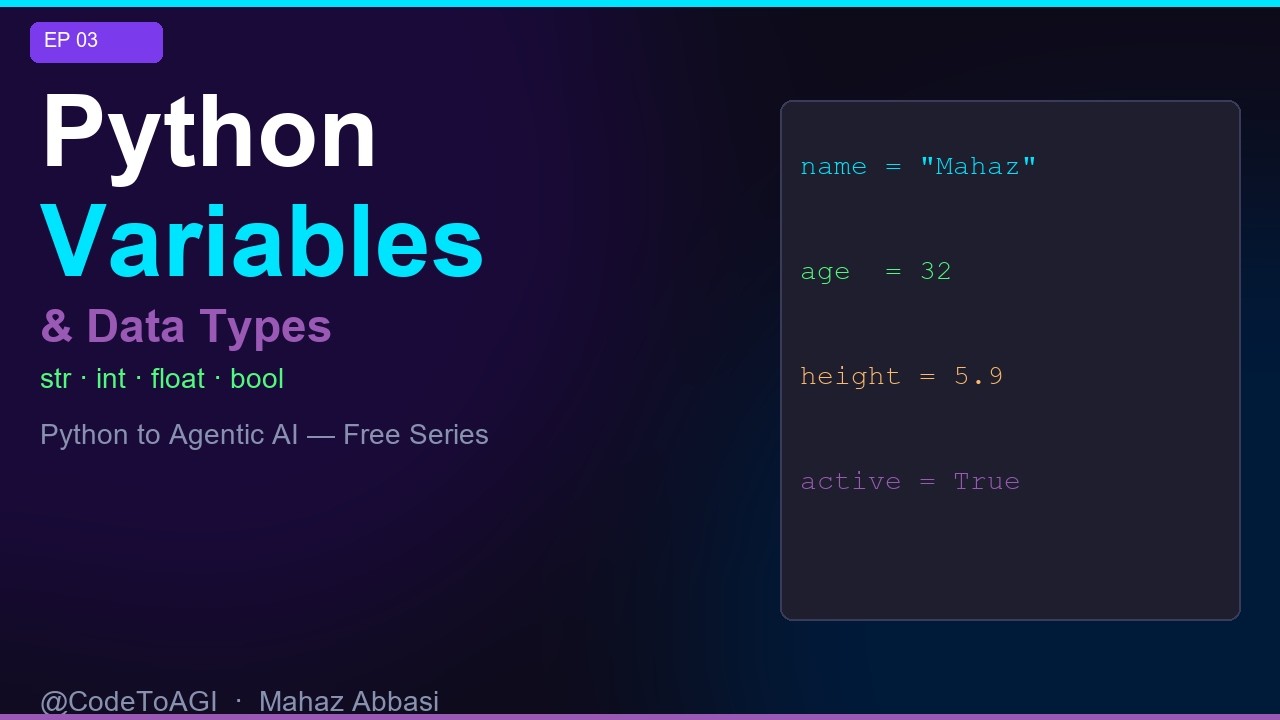 EP 03

Python
Variables
& Data Types
str · int · float · bool

Python to Agentic AI — Free Series

name = "Mahaz"

age = 32

height = 5.9

active = True

@CodeToAGI · Mahaz Abbasi